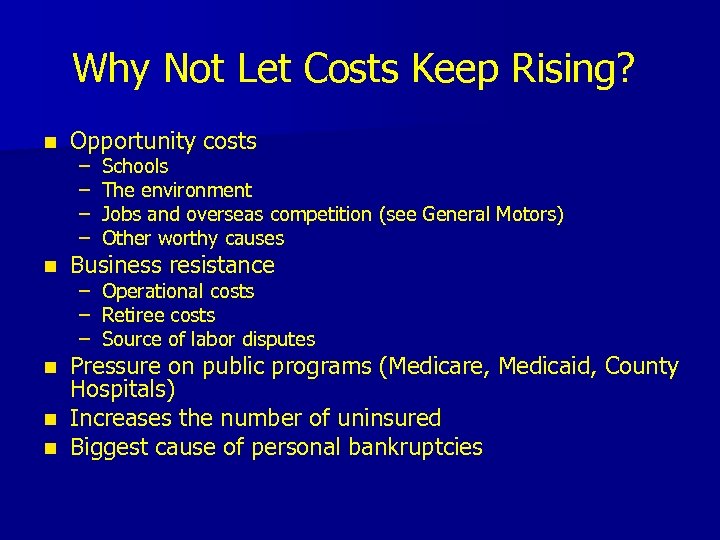 Why Not Let Costs Keep Rising?

- Opportunity costs
  – Schools
  – The environment
  – Jobs and overseas competition (see General Motors)
  – Other worthy causes
- Business resistance
  – Operational costs
  – Retiree costs
  – Source of labor disputes
- Pressure on public programs (Medicare, Medicaid, County Hospitals)
- Increases the number of uninsured
- Biggest cause of personal bankruptcies